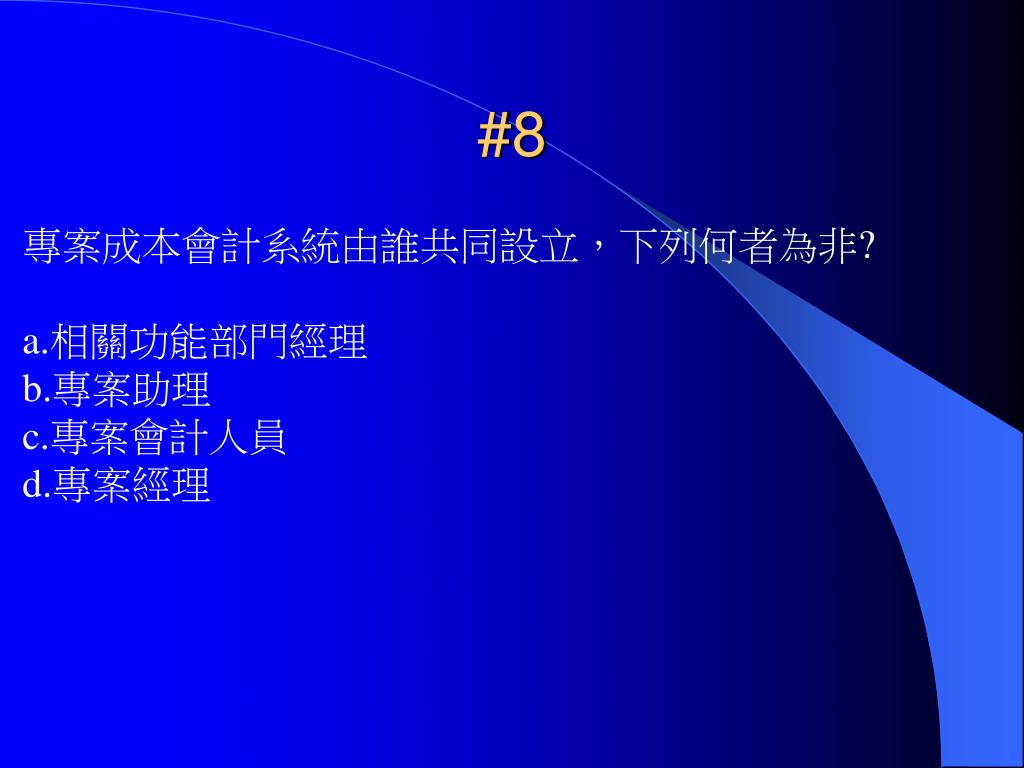 #8

專案成本會計系統由誰共同設立，下列何者為非?

a.相關功能部門經理
b.專案助理
c.專案會計人員
d.專案經理